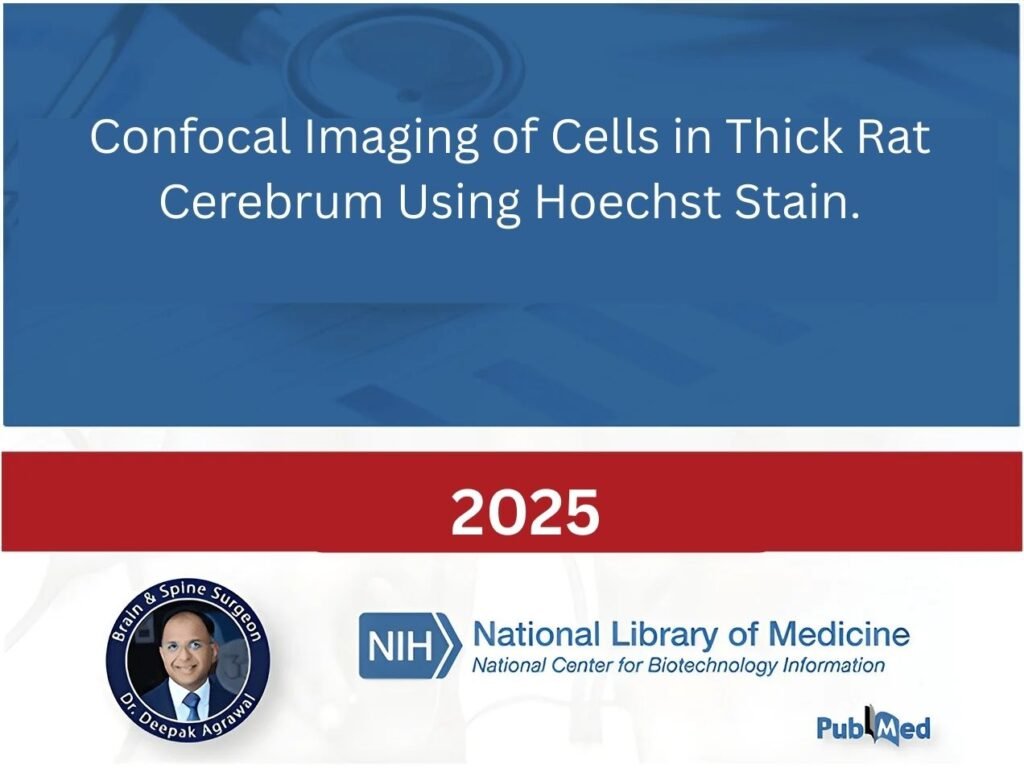 Confocal Imaging of Cells in Thick Rat Cerebrum Using Hoechst Stain.

2025

Brain & Spine Surgeon
Dr. Deepak Agrawal

NIH National Library of Medicine
National Center for Biotechnology Information

PubMed